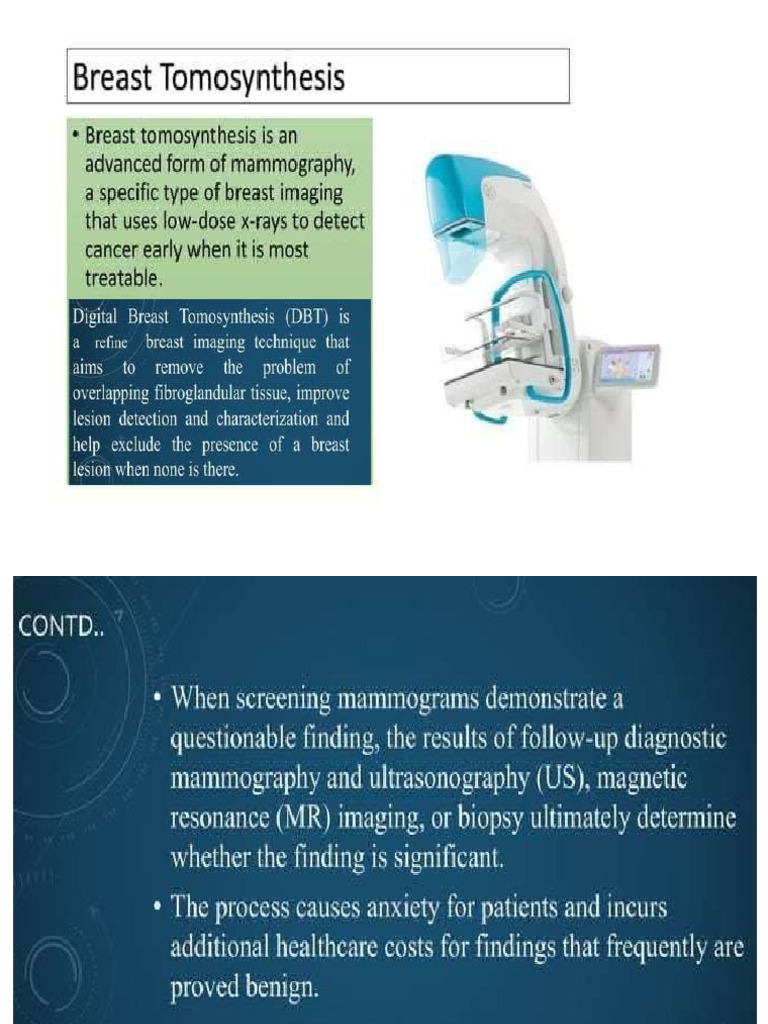 Breast Tomosynthesis

• Breast tomosynthesis is an advanced form of mammography, a specific type of breast imaging that uses low-dose x-rays to detect cancer early when it is most treatable.

Digital Breast Tomosynthesis (DBT) is a refine breast imaging technique that aims to remove the problem of overlapping fibroglandular tissue, improve lesion detection and characterization and help exclude the presence of a breast lesion when none is there.

CONTD..

• When screening mammograms demonstrate a questionable finding, the results of follow-up diagnostic mammography and ultrasonography (US), magnetic resonance (MR) imaging, or biopsy ultimately determine whether the finding is significant.

• The process causes anxiety for patients and incurs additional healthcare costs for findings that frequently are proved benign.